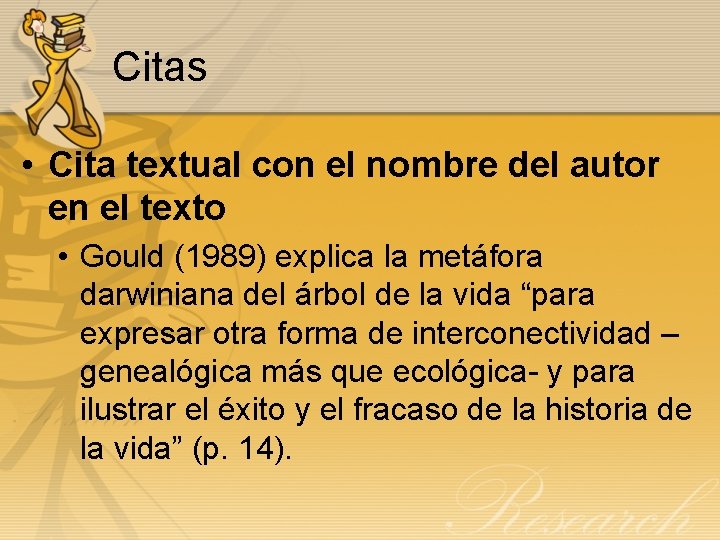 Citas

• Cita textual con el nombre del autor en el texto

• Gould (1989) explica la metáfora darwiniana del árbol de la vida “para expresar otra forma de interconectividad – genealógica más que ecológica- y para ilustrar el éxito y el fracaso de la historia de la vida” (p. 14).

Research